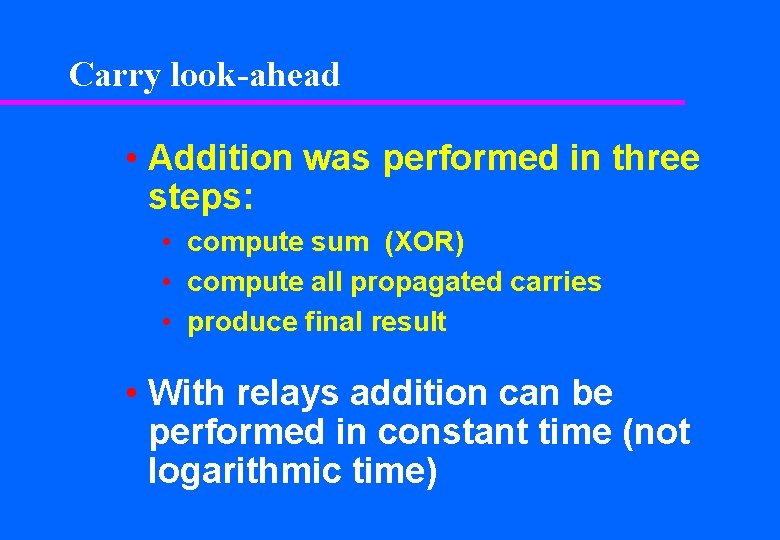 Carry look-ahead

• Addition was performed in three steps:
  • compute sum (XOR)
  • compute all propagated carries
  • produce final result

• With relays addition can be performed in constant time (not logarithmic time)